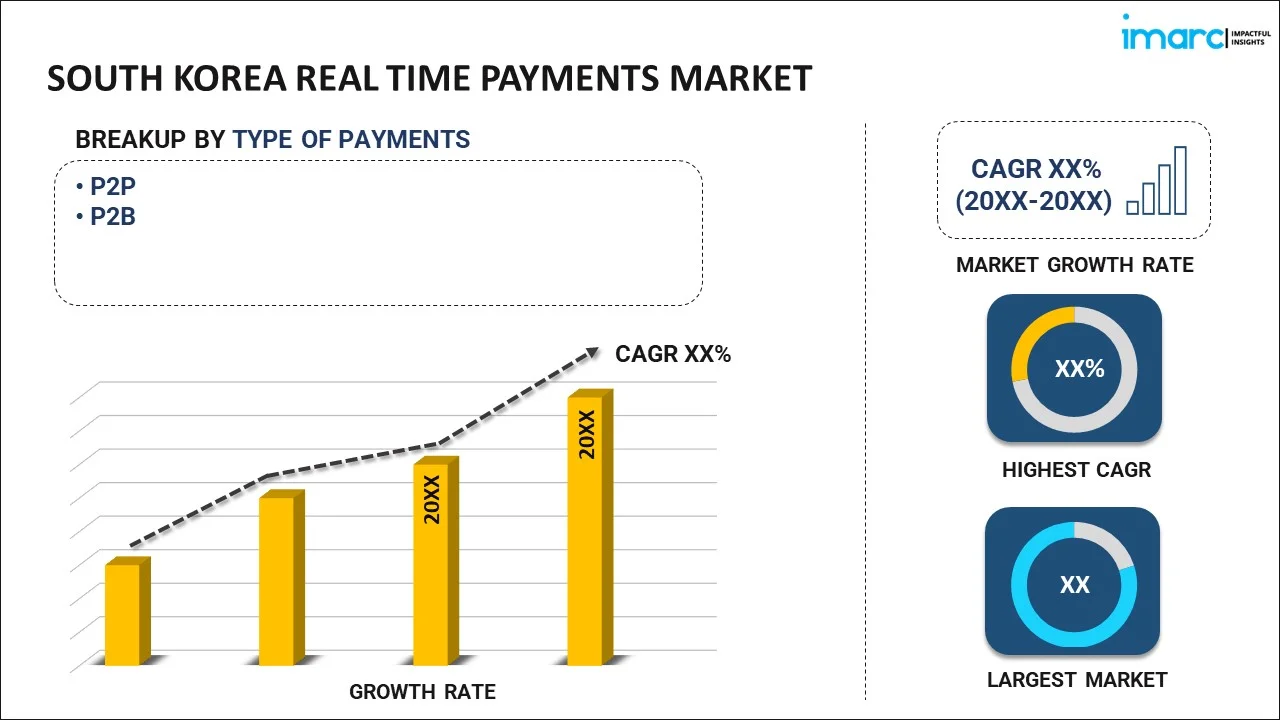 imarc IMPACTFUL INSIGHTS

SOUTH KOREA REAL TIME PAYMENTS MARKET

BREAKUP BY TYPE OF PAYMENTS

• P2P
• P2B

CAGR XX%

20XX

20XX

GROWTH RATE

CAGR XX% (20XX-20XX)

MARKET GROWTH RATE

XX%

HIGHEST CAGR

XX

LARGEST MARKET